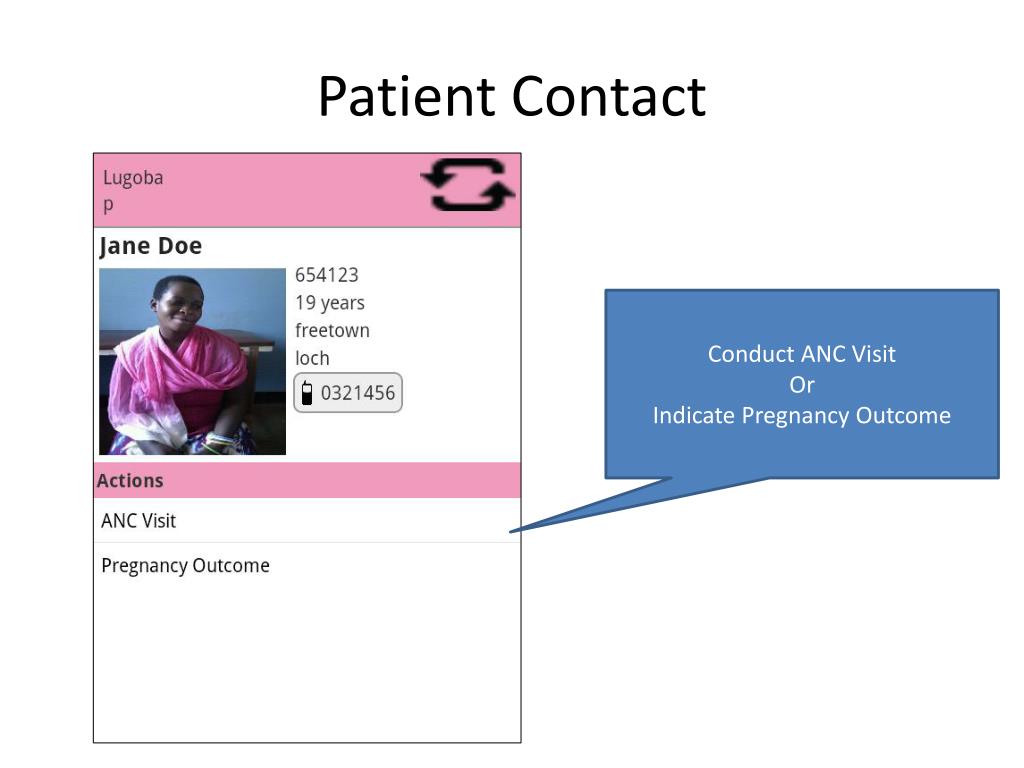 Patient Contact

Lugoba
p

Jane Doe

654123
19 years
freetown
loch
0321456

Actions

ANC Visit

Pregnancy Outcome

Conduct ANC Visit
Or
Indicate Pregnancy Outcome